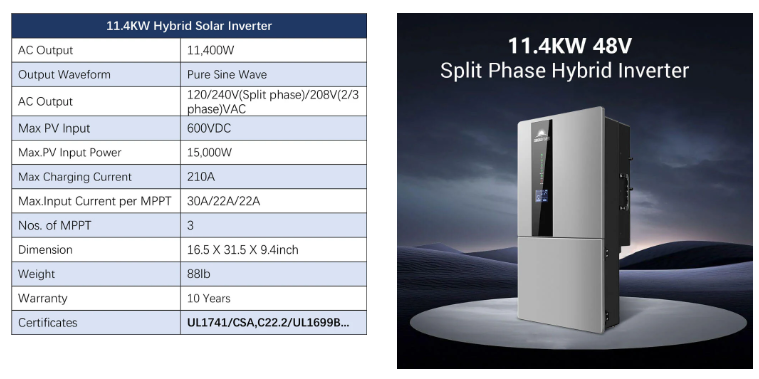 | 11.4KW Hybrid Solar Inverter | |
|---|---|
| AC Output | 11,400W |
| Output Waveform | Pure Sine Wave |
| AC Output | 120/240V(Split phase)/208V(2/3 phase)VAC |
| Max PV Input | 600VDC |
| Max.PV Input Power | 15,000W |
| Max Charging Current | 210A |
| Max.Input Current per MPPT | 30A/22A/22A |
| Nos. of MPPT | 3 |
| Dimension | 16.5 X 31.5 X 9.4inch |
| Weight | 88lb |
| Warranty | 10 Years |
| Certificates | UL1741/CSA,C22.2/UL1699B... |

11.4KW 48V
Split Phase Hybrid Inverter